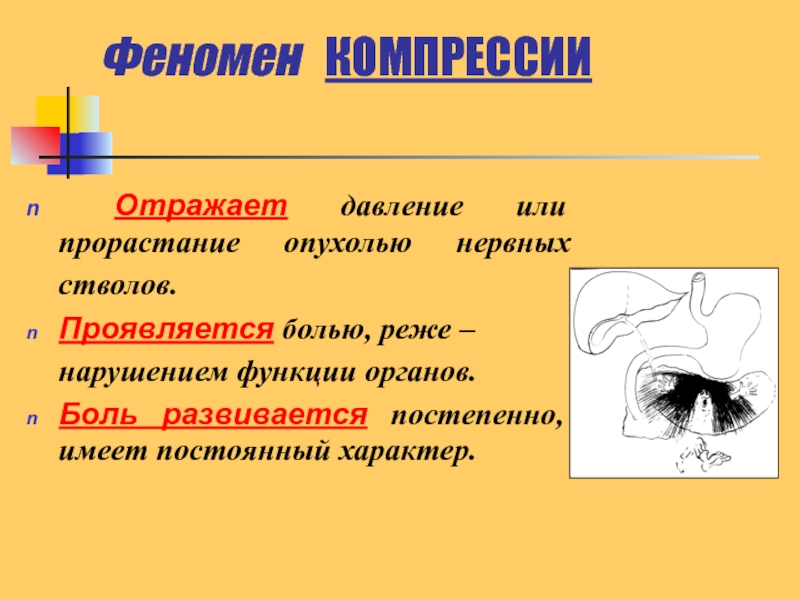 Феномен КОМПРЕССИИ

n Отражает давление или прорастание опухолью нервных стволов.

n Проявляется болью, реже – нарушением функции органов.

n Боль развивается постепенно, имеет постоянный характер.